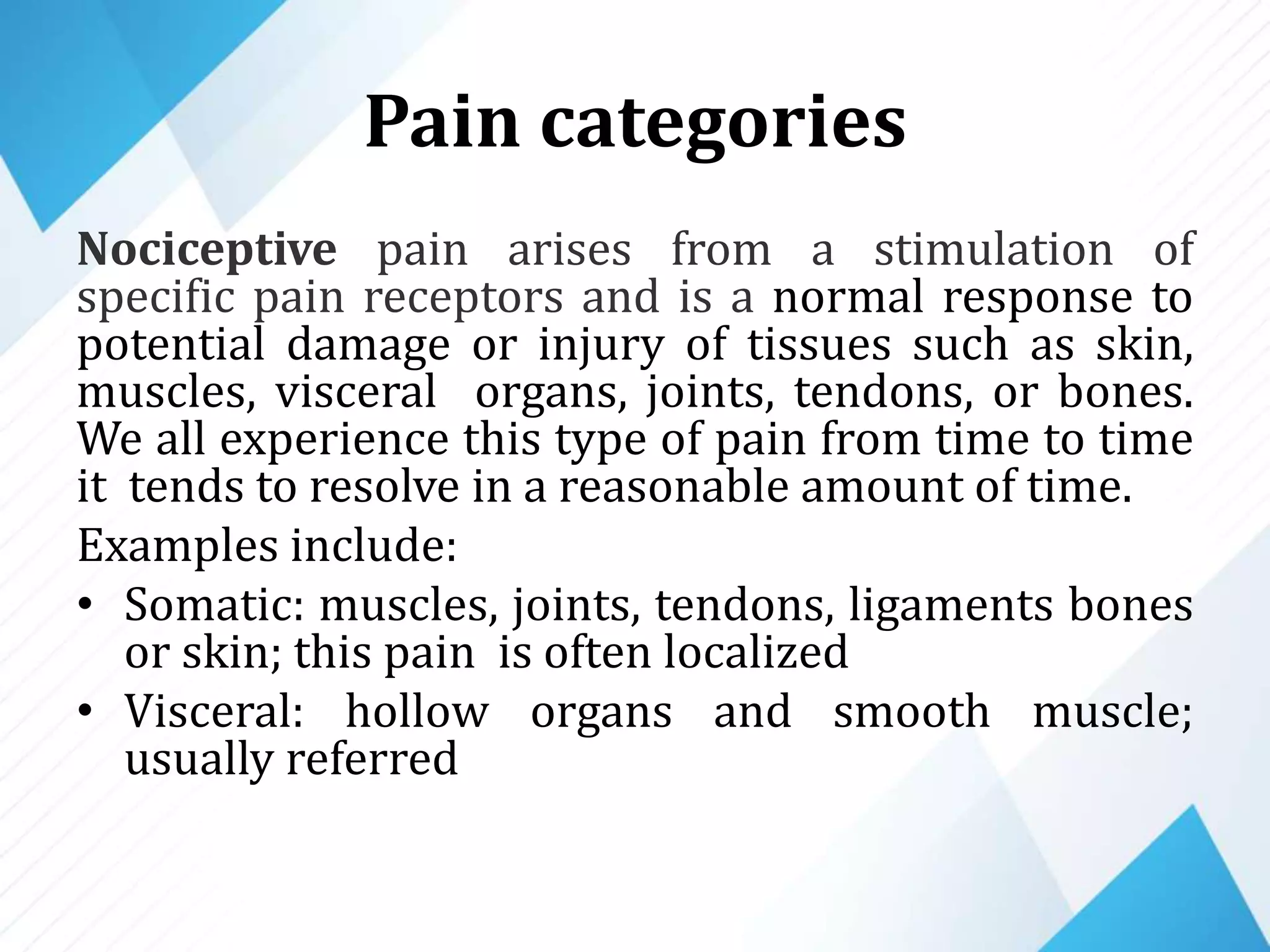 Pain categories

Nociceptive pain arises from a stimulation of specific pain receptors and is a normal response to potential damage or injury of tissues such as skin, muscles, visceral organs, joints, tendons, or bones. We all experience this type of pain from time to time it tends to resolve in a reasonable amount of time.

Examples include:

• Somatic: muscles, joints, tendons, ligaments bones or skin; this pain is often localized
• Visceral: hollow organs and smooth muscle; usually referred